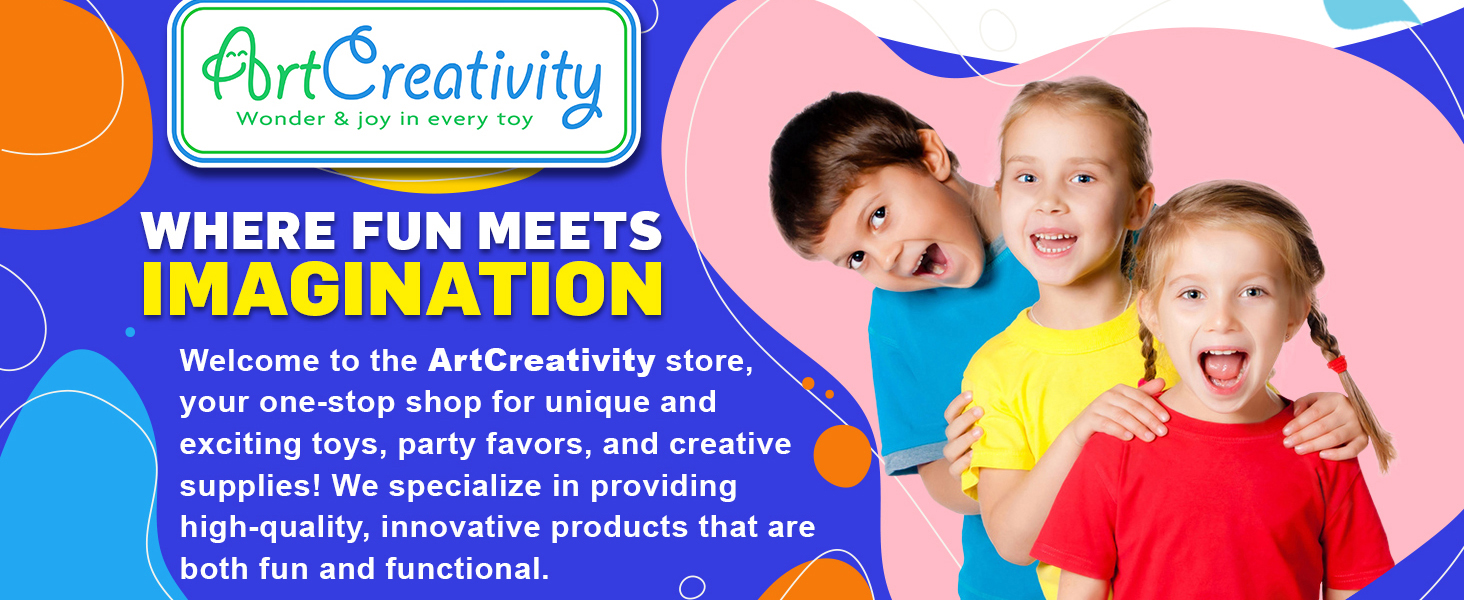 ArtCreativity
Wonder & joy in every toy

WHERE FUN MEETS
IMAGINATION

Welcome to the ArtCreativity store, your one-stop shop for unique and exciting toys, party favors, and creative supplies! We specialize in providing high-quality, innovative products that are both fun and functional.